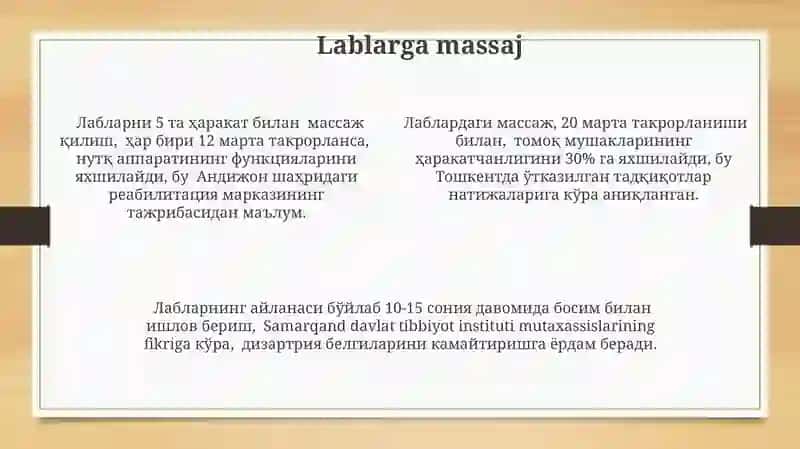 Lablarga massaj

Лабларни 5 та ҳаракат билан массаж қилиш, ҳар бири 12 марта такрорланса, нутқ аппаратининг функцияларини яхшилайди, бу Андижон шаҳридаги реабилитация марказининг тажрибасидан маълум.

Лаблардаги массаж, 20 марта такрорланиши билан, томоқ мушакларининг ҳаракатчанлигини 30% га яхшилайди, бу Тошкентда ўтказилган тадқиқотлар натижаларига кўра аниқланган.

Лабларнинг айланаси бўйлаб 10-15 сония давомида босим билан ишлов бериш, Samarqand davlat tibbiyot instituti mutaxassislarining fikriga кўра, дизартрия белгиларини камайтиришга ёрдам беради.